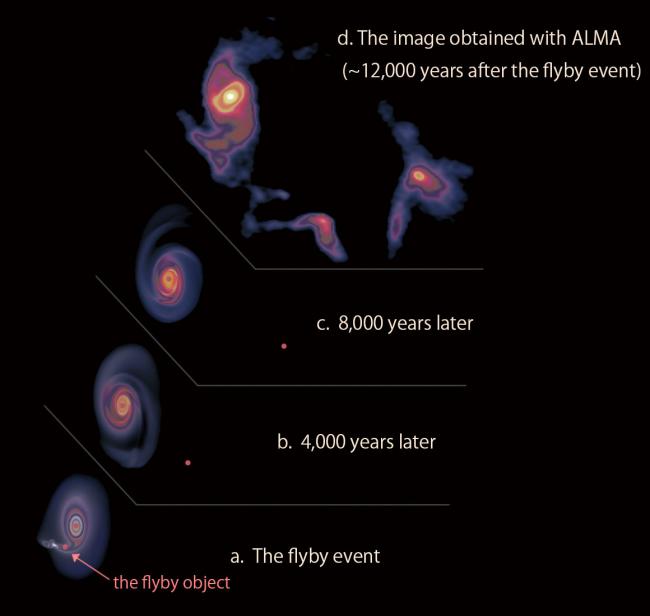 d. The image obtained with ALMA
(~12,000 years after the flyby event)

c. 8,000 years later

b. 4,000 years later

a. The flyby event

the flyby object